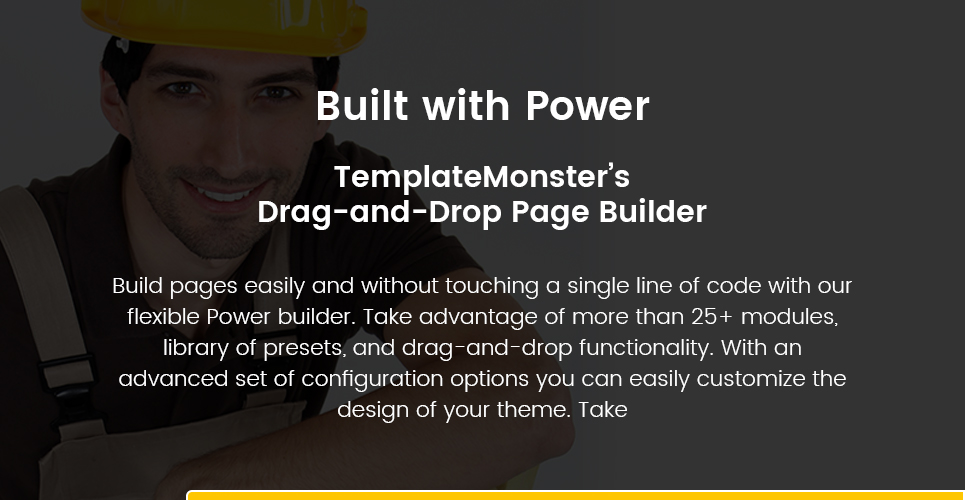 Built with Power

TemplateMonster's
Drag-and-Drop Page Builder

Build pages easily and without touching a single line of code with our flexible Power builder. Take advantage of more than 25+ modules, library of presets, and drag-and-drop functionality. With an advanced set of configuration options you can easily customize the design of your theme. Take